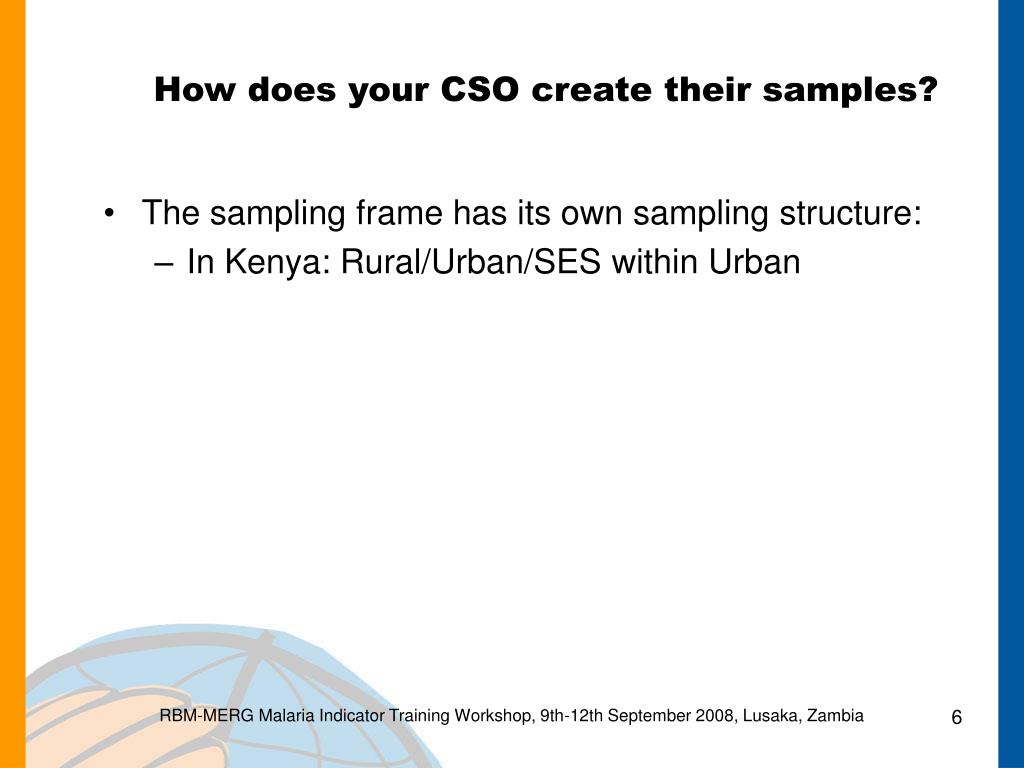 How does your CSO create their samples?

• The sampling frame has its own sampling structure:
– In Kenya: Rural/Urban/SES within Urban

RBM-MERG Malaria Indicator Training Workshop, 9th-12th September 2008, Lusaka, Zambia

6